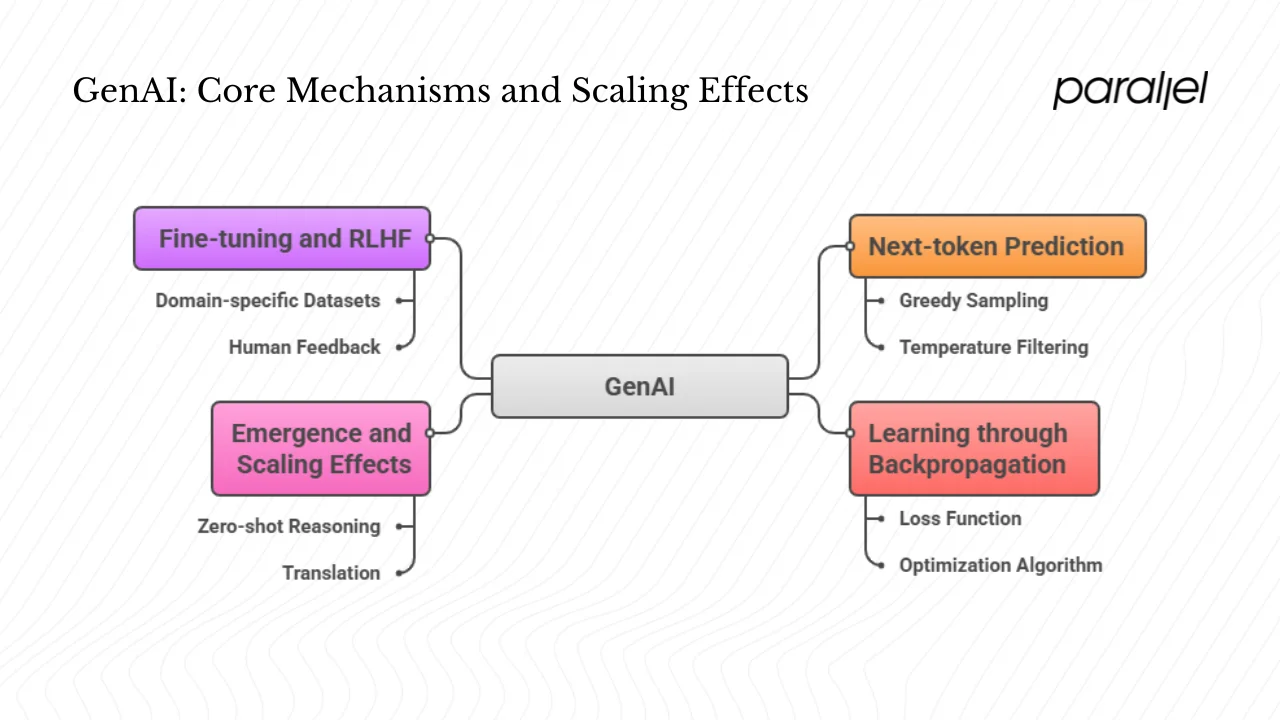 GenAI: Core Mechanisms and Scaling Effects

parallel

Fine-tuning and RLHF

Domain-specific Datasets

Human Feedback

Emergence and Scaling Effects

Zero-shot Reasoning

Translation

GenAI

Next-token Prediction

Greedy Sampling

Temperature Filtering

Learning through Backpropagation

Loss Function

Optimization Algorithm